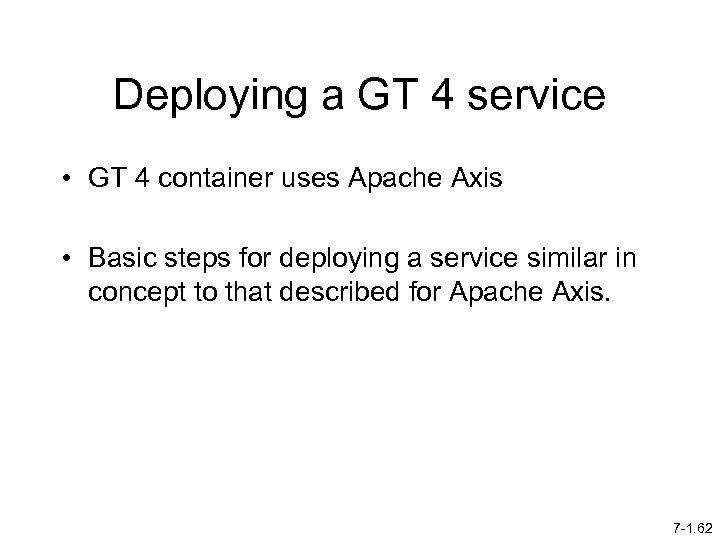 Deploying a GT 4 service

• GT 4 container uses Apache Axis

• Basic steps for deploying a service similar in concept to that described for Apache Axis.

7-1.62